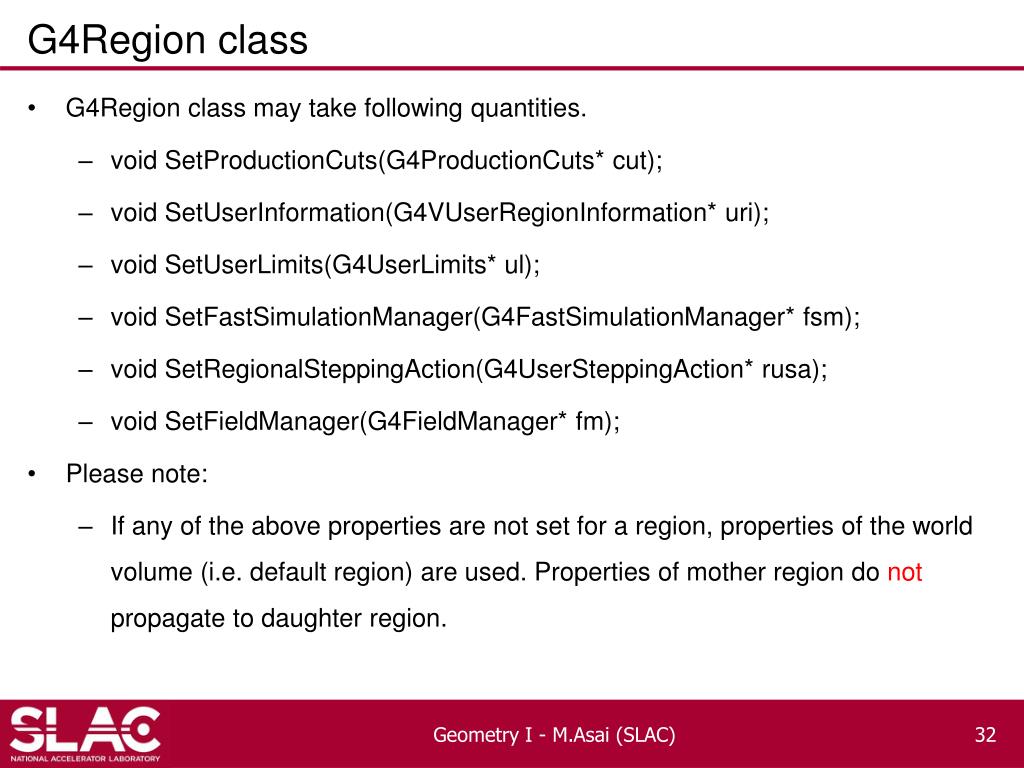 G4Region class

• G4Region class may take following quantities.

– void SetProductionCuts(G4ProductionCuts* cut);

– void SetUserInformation(G4VUserRegionInformation* uri);

– void SetUserLimits(G4UserLimits* ul);

– void SetFastSimulationManager(G4FastSimulationManager* fsm);

– void SetRegionalSteppingAction(G4UserSteppingAction* rusa);

– void SetFieldManager(G4FieldManager* fm);

• Please note:

– If any of the above properties are not set for a region, properties of the world volume (i.e. default region) are used. Properties of mother region do not propagate to daughter region.

SLAC
NATIONAL ACCELERATOR LABORATORY

Geometry I - M.Asai (SLAC)

32